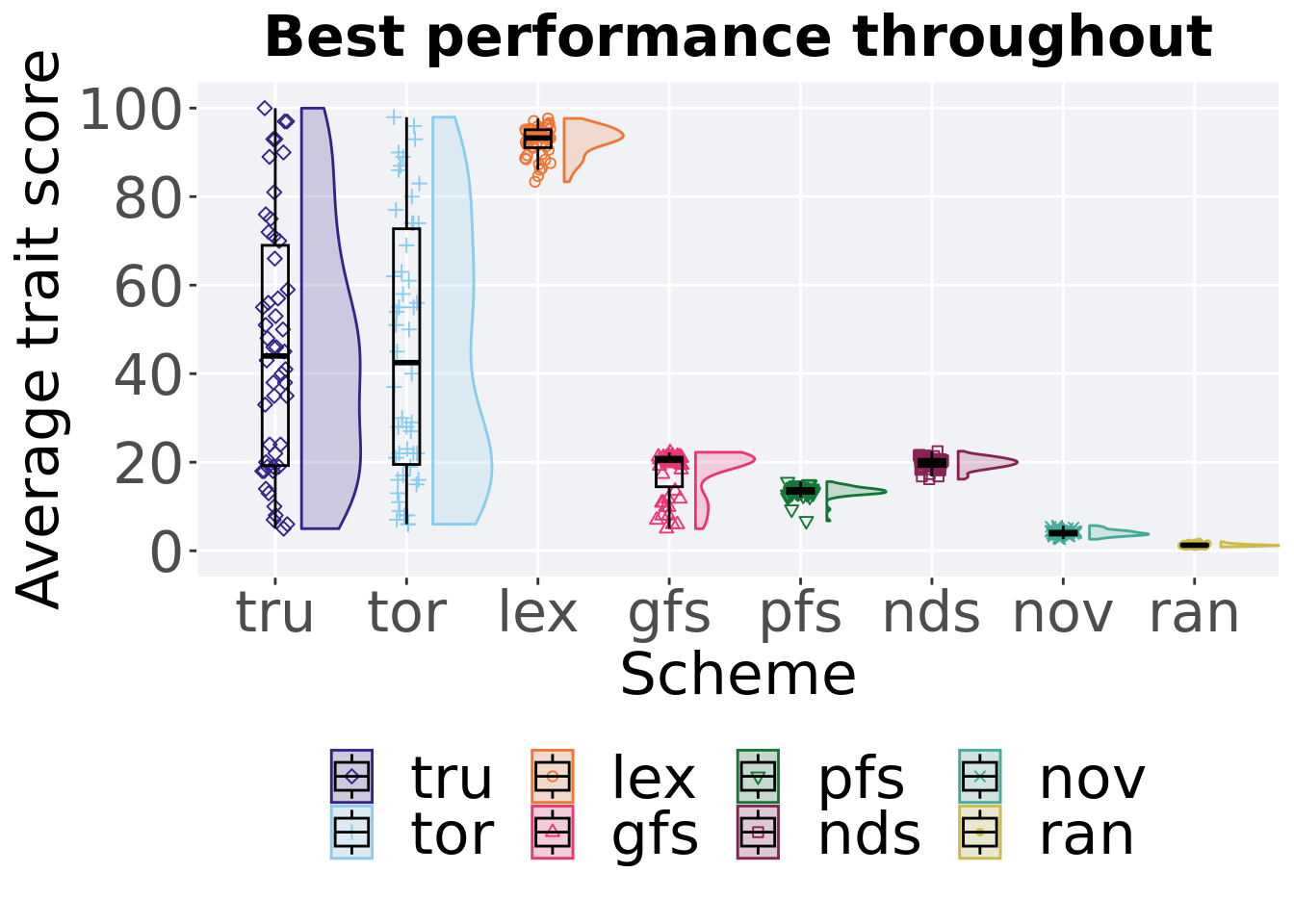 Best performance throughout

Average trait score

100
80
60
40
20
0

tru tor lex gfs pfs nds nov ran

Scheme

tru
tor
lex
gfs
pfs
nds
nov
ran